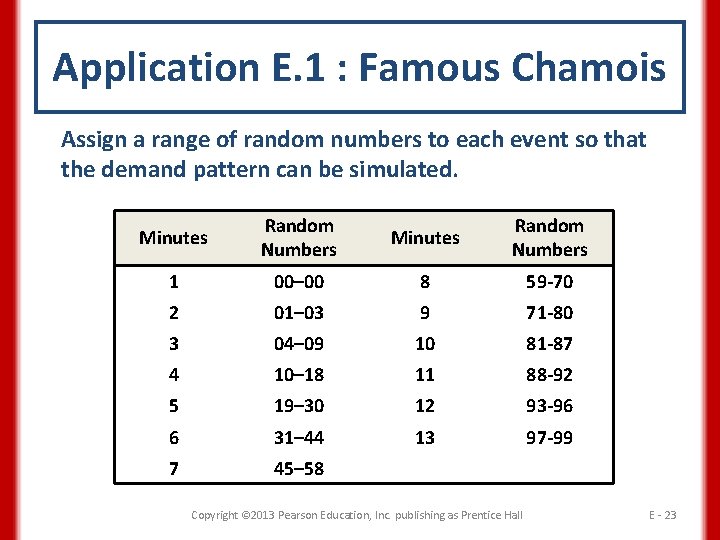 Application E.1 : Famous Chamois

Assign a range of random numbers to each event so that the demand pattern can be simulated.

| Minutes | Random Numbers | Minutes | Random Numbers |
|---|---|---|---|
| 1 | 00–00 | 8 | 59-70 |
| 2 | 01–03 | 9 | 71-80 |
| 3 | 04–09 | 10 | 81-87 |
| 4 | 10–18 | 11 | 88-92 |
| 5 | 19–30 | 12 | 93-96 |
| 6 | 31–44 | 13 | 97-99 |
| 7 | 45–58 | | |

Copyright ©2013 Pearson Education, Inc. publishing as Prentice Hall

E - 23